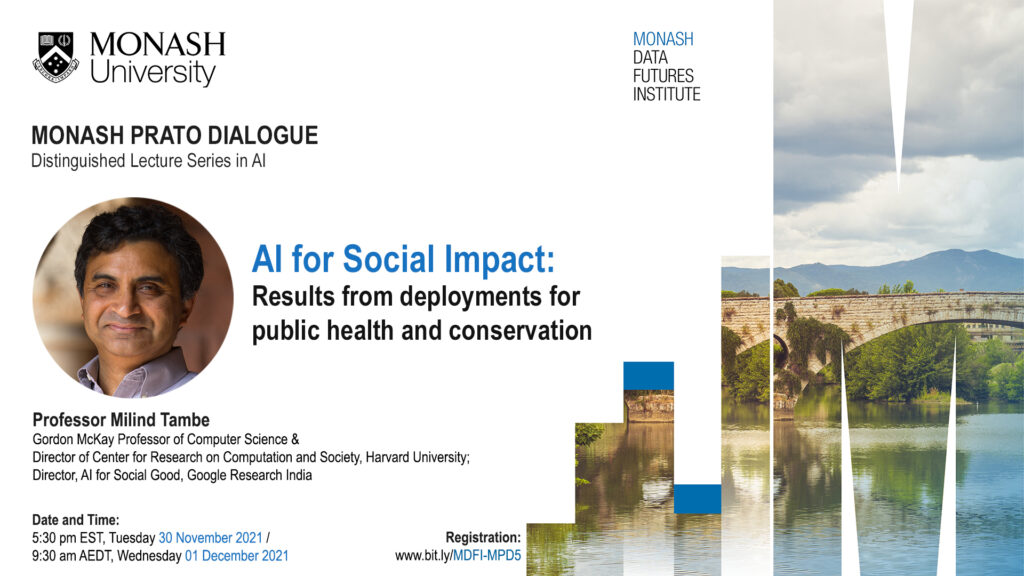 MONASH University

MONASH DATA FUTURES INSTITUTE

MONASH PRATO DIALOGUE
Distinguished Lecture Series in AI

AI for Social Impact:
Results from deployments for public health and conservation

Professor Milind Tambe
Gordon McKay Professor of Computer Science &
Director of Center for Research on Computation and Society, Harvard University;
Director, AI for Social Good, Google Research India

Date and Time:
5:30 pm EST, Tuesday 30 November 2021 /
9:30 am AEDT, Wednesday 01 December 2021

Registration:
www.bit.ly/MDFI-MPD5